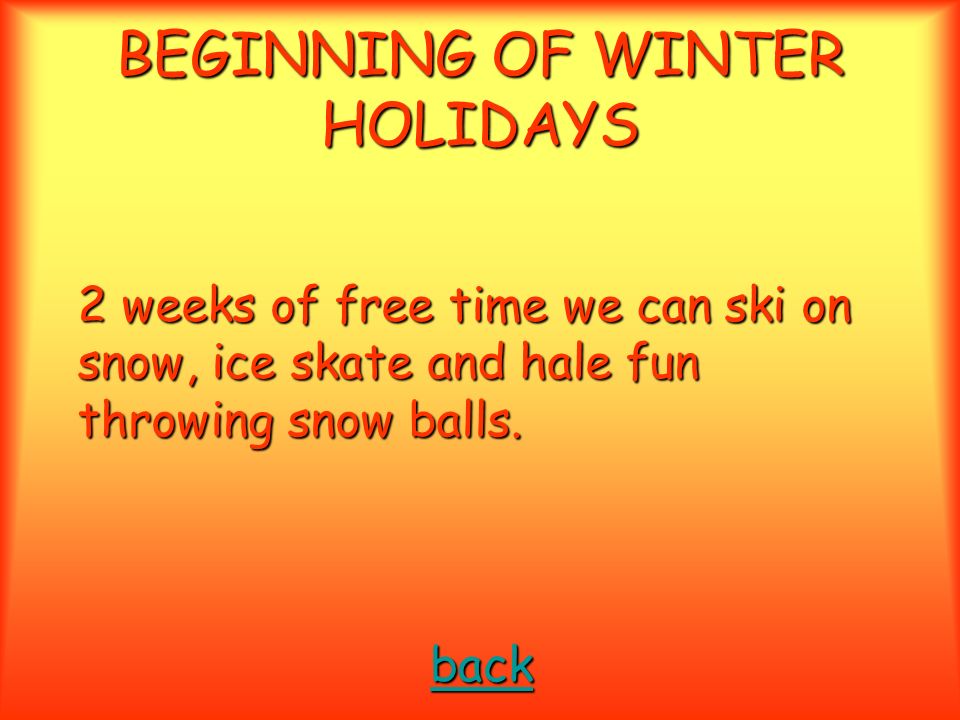 BEGINNING OF WINTER HOLIDAYS

2 weeks of free time we can ski on snow, ice skate and hale fun throwing snow balls.

back